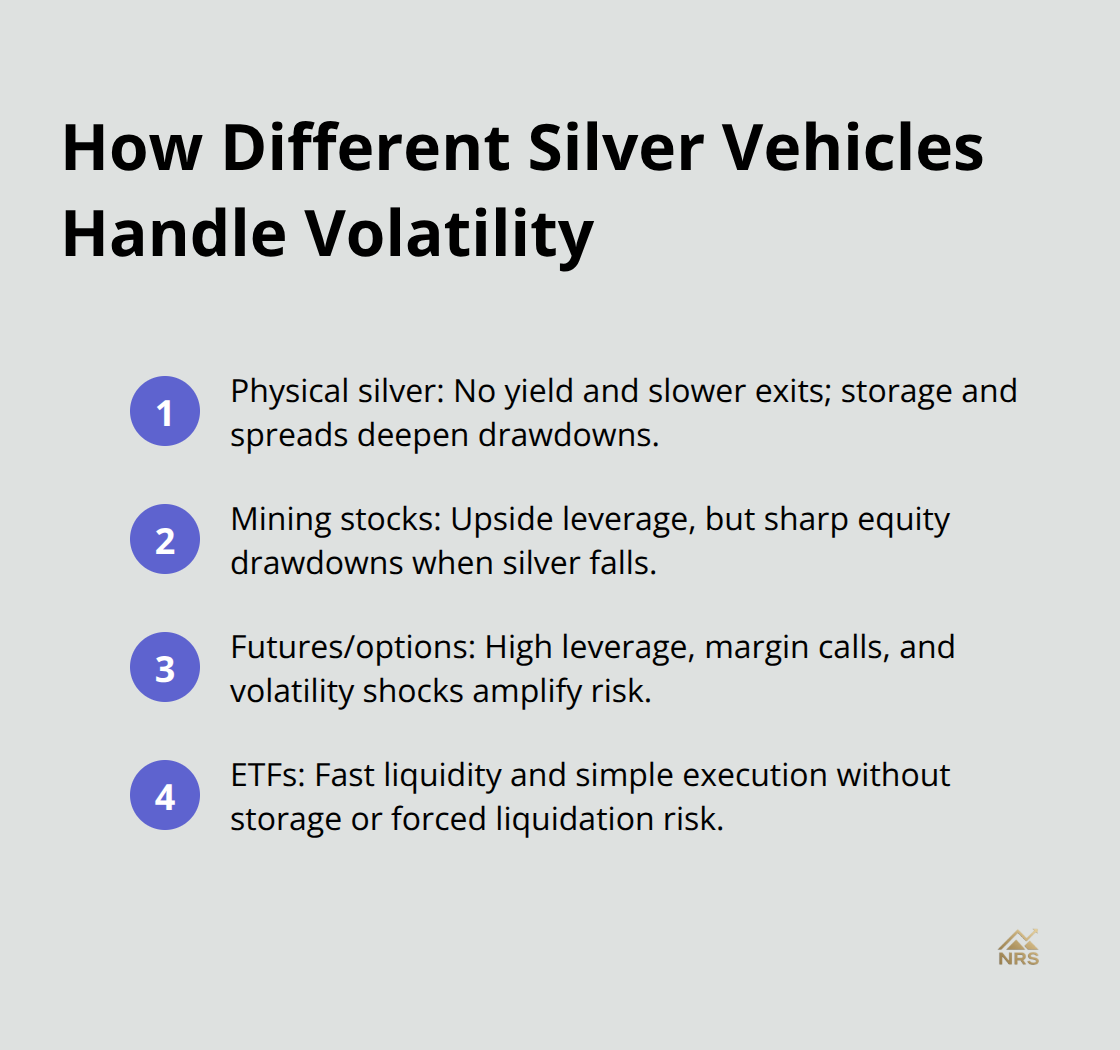 How Different Silver Vehicles Handle Volatility

1 Physical silver: No yield and slower exits; storage and spreads deepen drawdowns.

2 Mining stocks: Upside leverage, but sharp equity drawdowns when silver falls.

3 Futures/options: High leverage, margin calls, and volatility shocks amplify risk.

4 ETFs: Fast liquidity and simple execution without storage or forced liquidation risk.

NRS